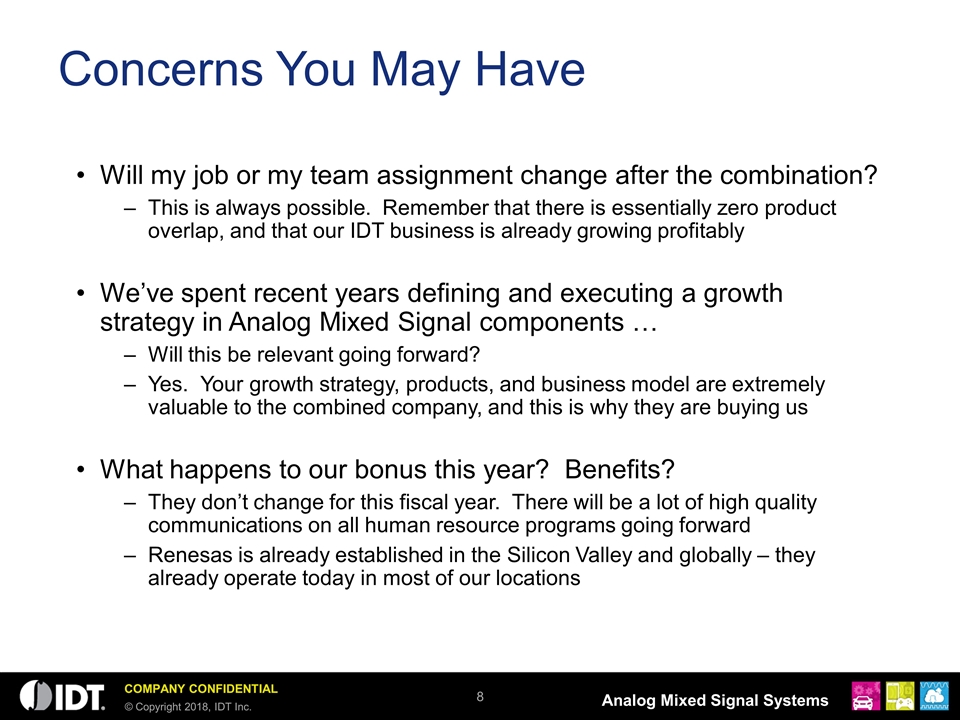 Concerns You May Have

• Will my job or my team assignment change after the combination?
  – This is always possible.  Remember that there is essentially zero product overlap, and that our IDT business is already growing profitably

• We've spent recent years defining and executing a growth strategy in Analog Mixed Signal components …
  – Will this be relevant going forward?
  – Yes.  Your growth strategy, products, and business model are extremely valuable to the combined company, and this is why they are buying us

• What happens to our bonus this year?  Benefits?
  – They don't change for this fiscal year.  There will be a lot of high quality communications on all human resource programs going forward
  – Renesas is already established in the Silicon Valley and globally – they already operate today in most of our locations

IDT
COMPANY CONFIDENTIAL
© Copyright 2018, IDT Inc.
8
Analog Mixed Signal Systems